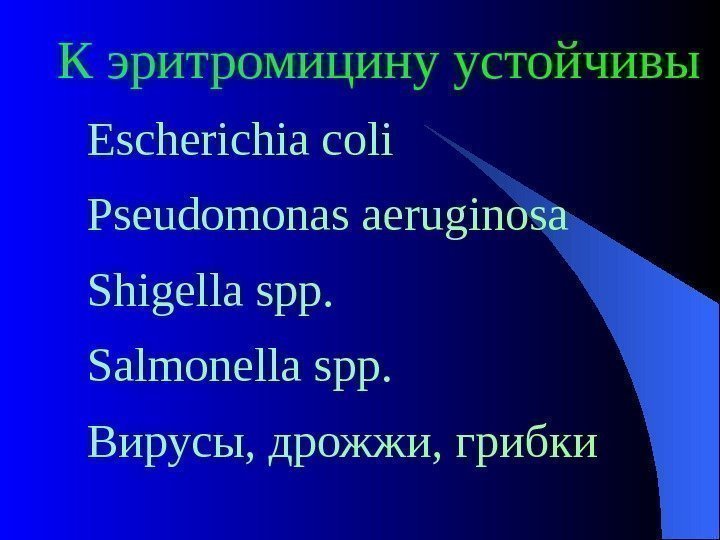 К эритромицину устойчивы

Escherichia coli

Pseudomonas aeruginosa

Shigella spp.

Salmonella spp.

Вирусы, дрожжи, грибки